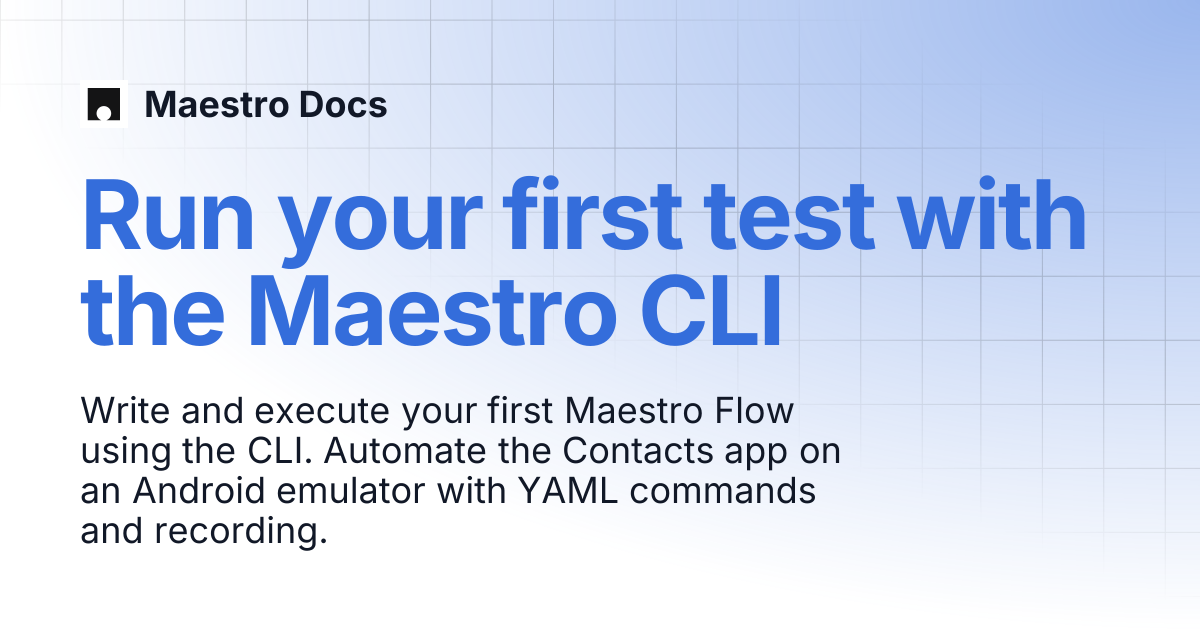 Maestro Docs

Run your first test with the Maestro CLI

Write and execute your first Maestro Flow using the CLI. Automate the Contacts app on an Android emulator with YAML commands and recording.